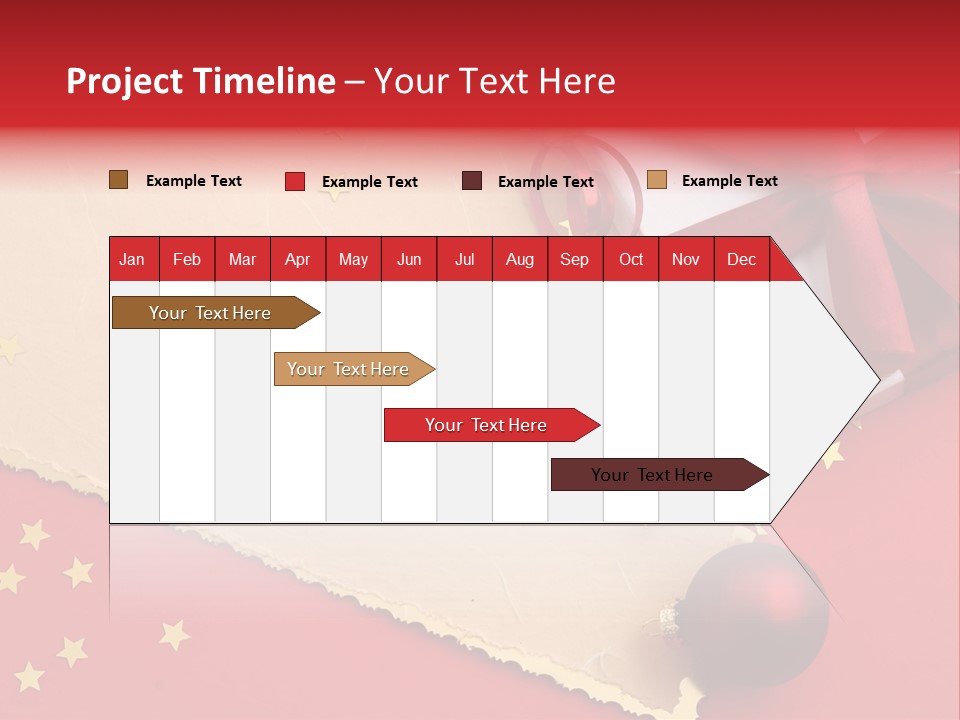 Project Timeline – Your Text Here

Example Text
Example Text
Example Text
Example Text

| Jan | Feb | Mar | Apr | May | Jun | Jul | Aug | Sep | Oct | Nov | Dec |
|---|---|---|---|---|---|---|---|---|---|---|---|

Your Text Here

Your Text Here

Your Text Here

Your Text Here